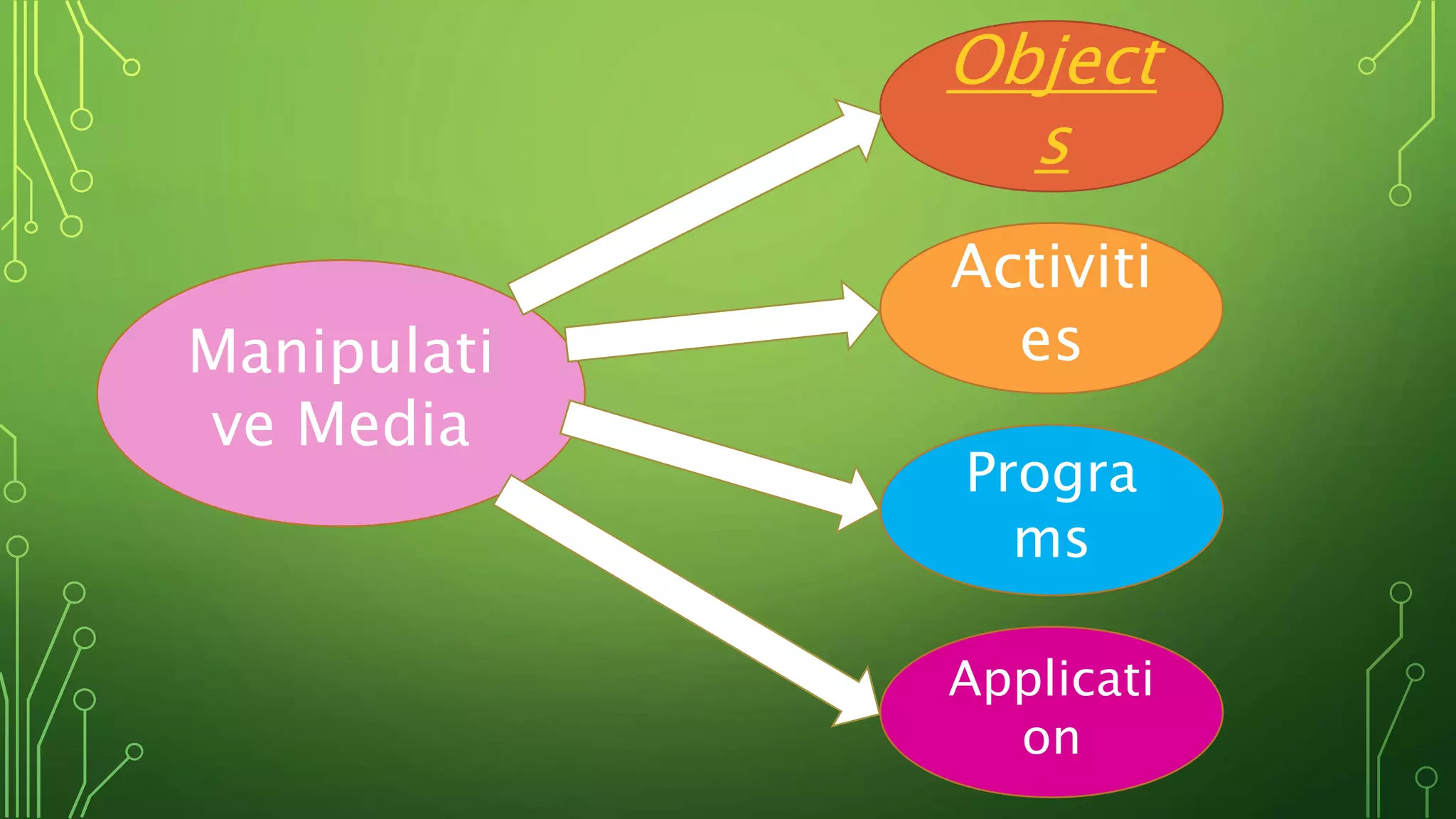 Manipulative Media

Objects

Activities

Programs

Application